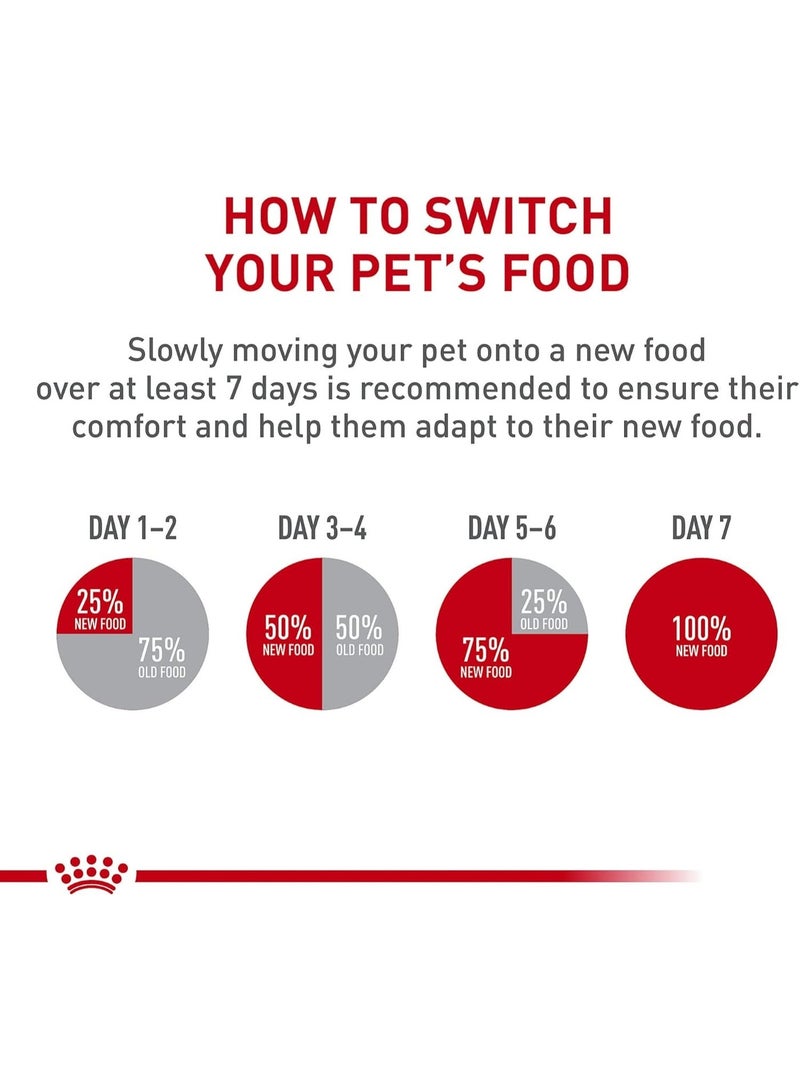 HOW TO SWITCH YOUR PET'S FOOD

Slowly moving your pet onto a new food over at least 7 days is recommended to ensure their comfort and help them adapt to their new food.

DAY 1–2

25%
NEW FOOD

75%
OLD FOOD

DAY 3–4

50%
NEW FOOD

50%
OLD FOOD

DAY 5–6

25%
OLD FOOD

75%
NEW FOOD

DAY 7

100%
NEW FOOD